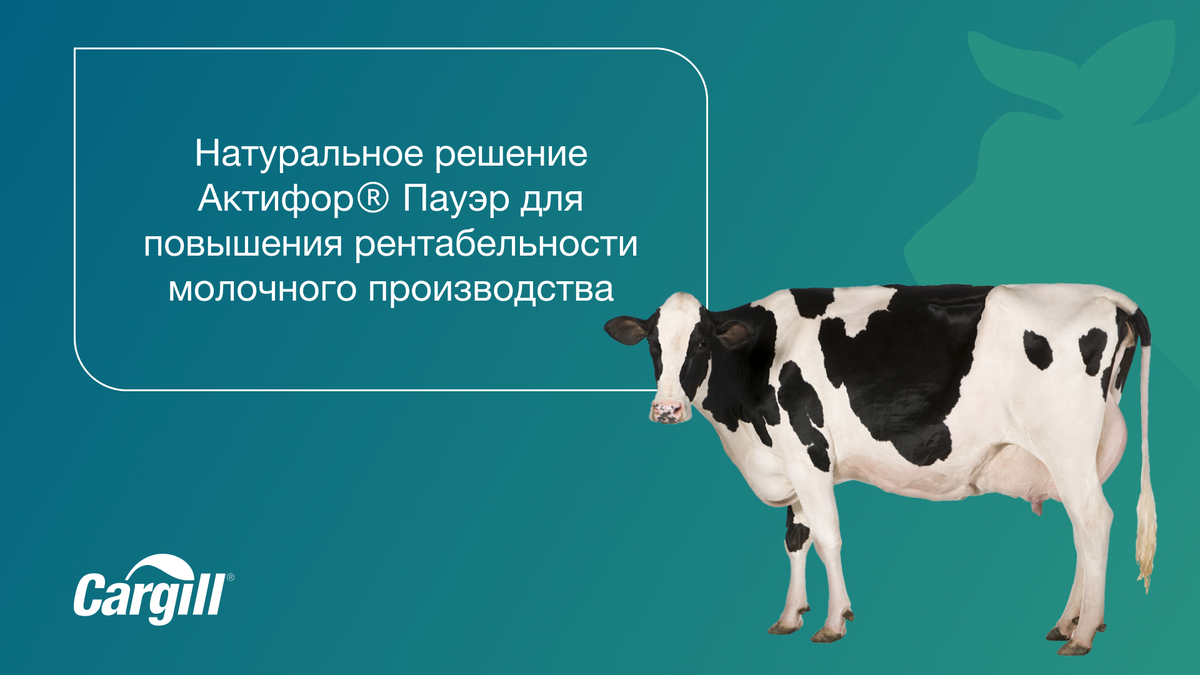 Натуральное решение Актифор® Пауэр для повышения рентабельности молочного производства

Cargill®